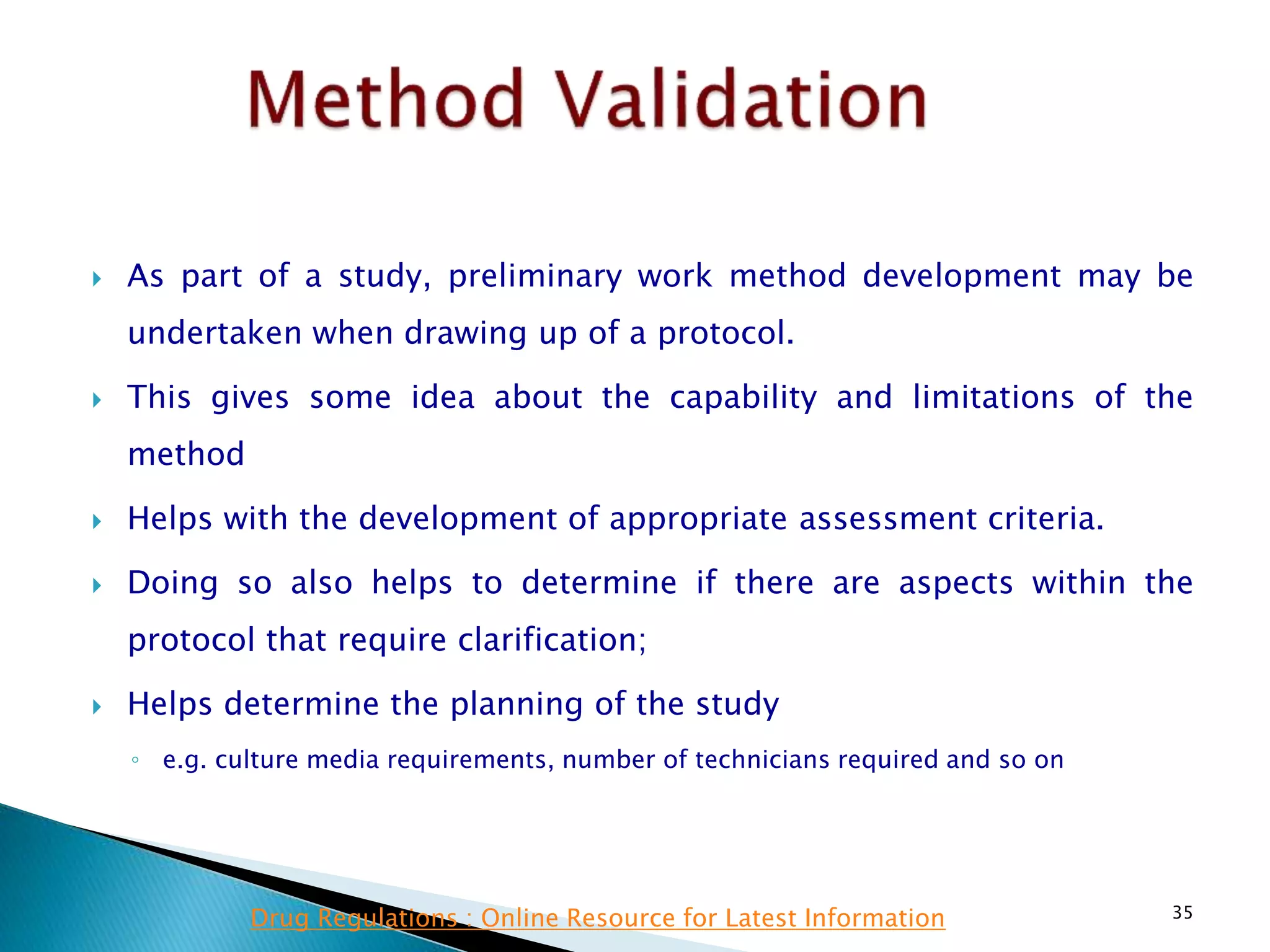 Method Validation

As part of a study, preliminary work method development may be undertaken when drawing up of a protocol.

This gives some idea about the capability and limitations of the method

Helps with the development of appropriate assessment criteria.

Doing so also helps to determine if there are aspects within the protocol that require clarification;

Helps determine the planning of the study

e.g. culture media requirements, number of technicians required and so on

Drug Regulations : Online Resource for Latest Information

35